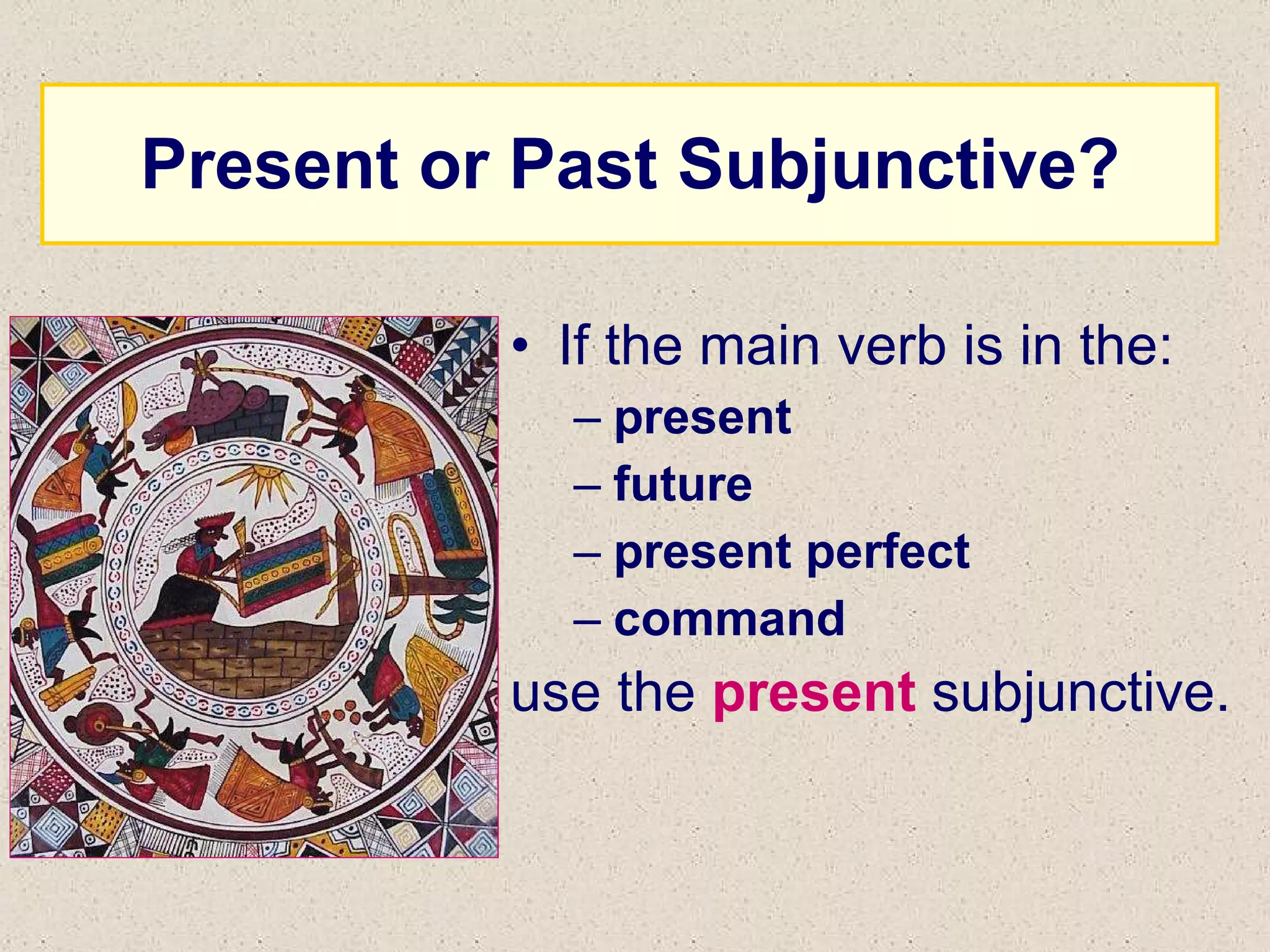 Present or Past Subjunctive?

• If the main verb is in the:
– present
– future
– present perfect
– command
use the present subjunctive.